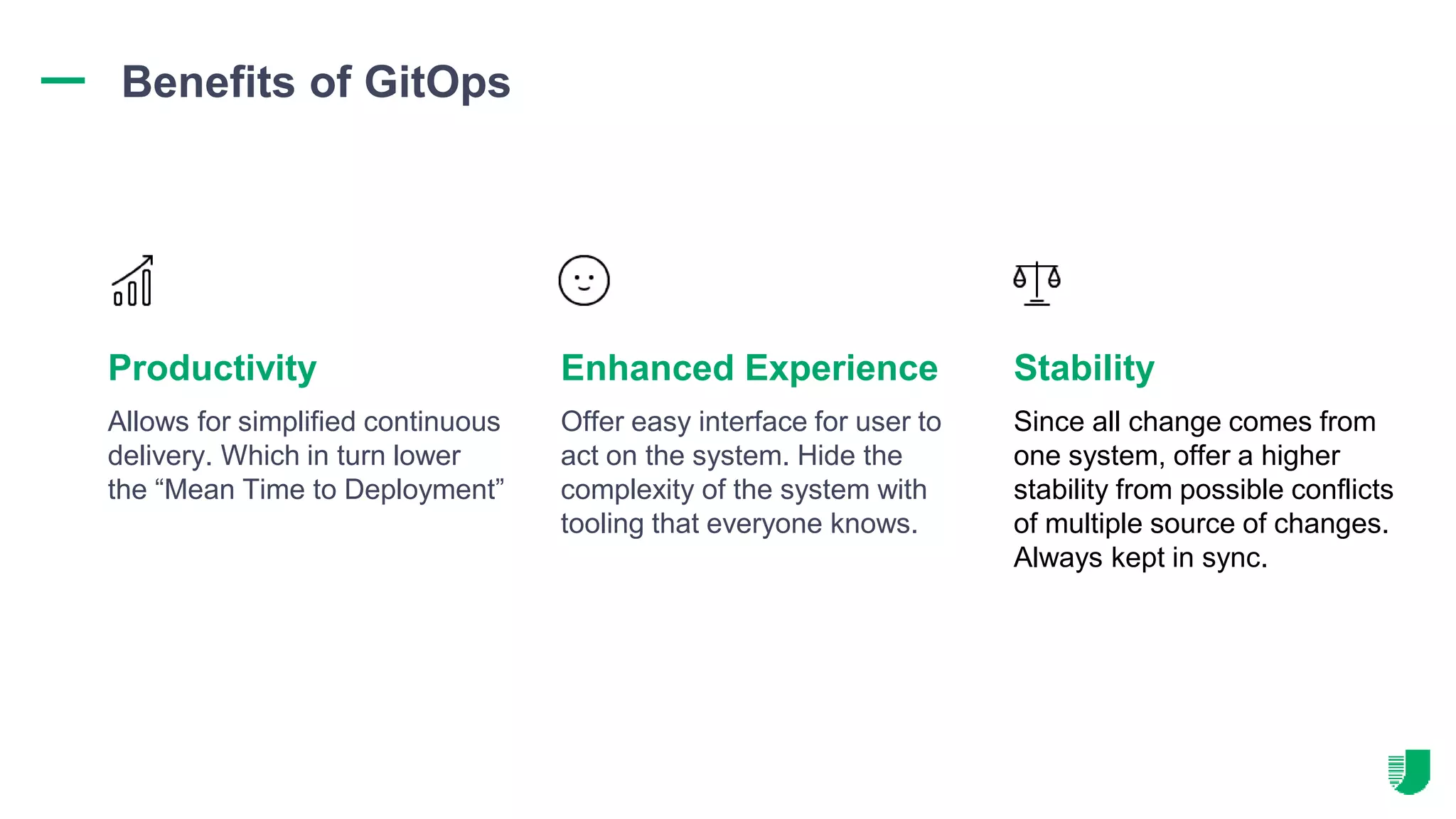 Benefits of GitOps

Productivity

Allows for simplified continuous delivery. Which in turn lower the “Mean Time to Deployment”

Enhanced Experience

Offer easy interface for user to act on the system. Hide the complexity of the system with tooling that everyone knows.

Stability

Since all change comes from one system, offer a higher stability from possible conflicts of multiple source of changes. Always kept in sync.